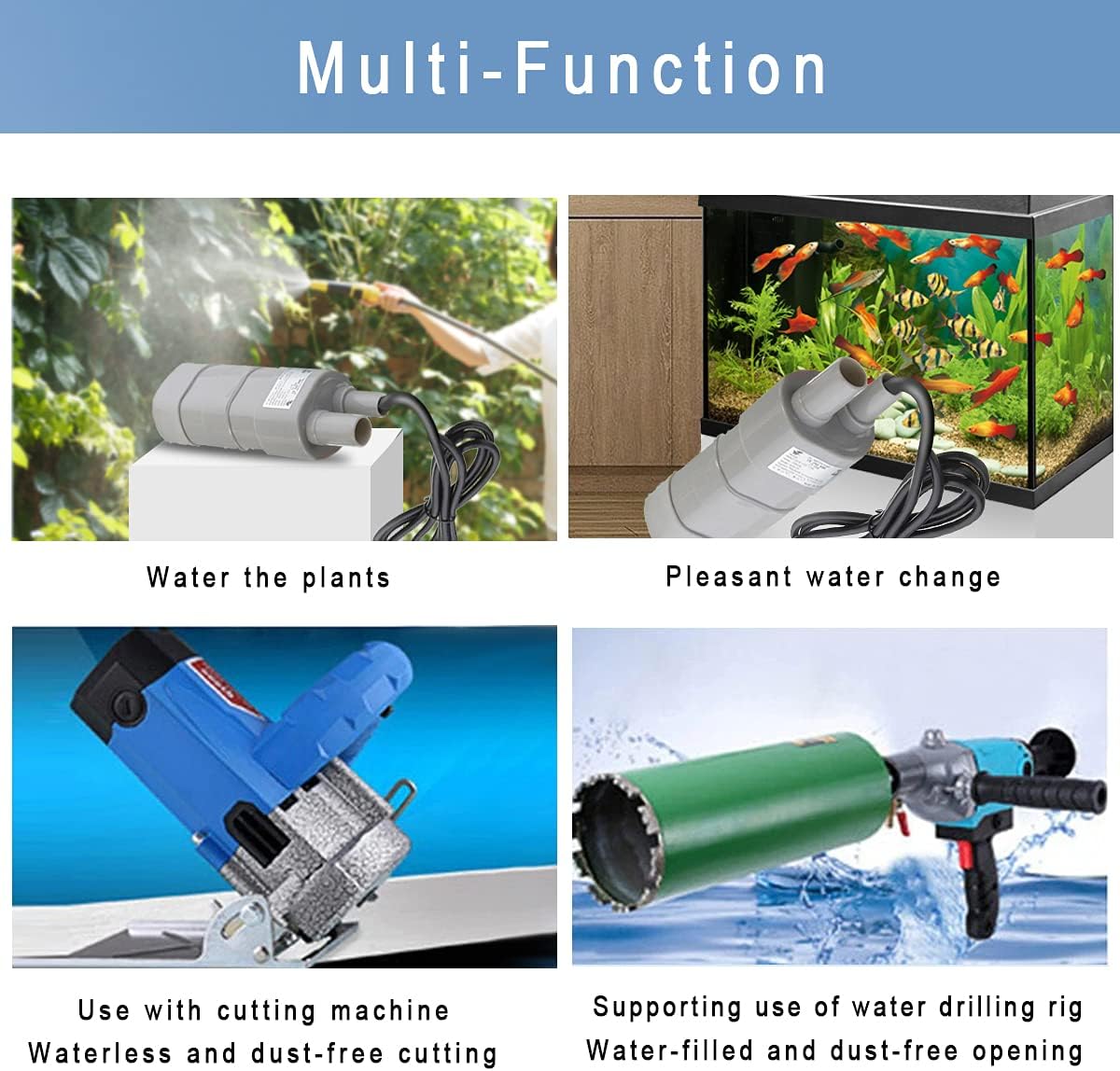 Multi-Function

Water the plants

Pleasant water change

Use with cutting machine
Waterless and dust-free cutting

Supporting use of water drilling rig
Water-filled and dust-free opening